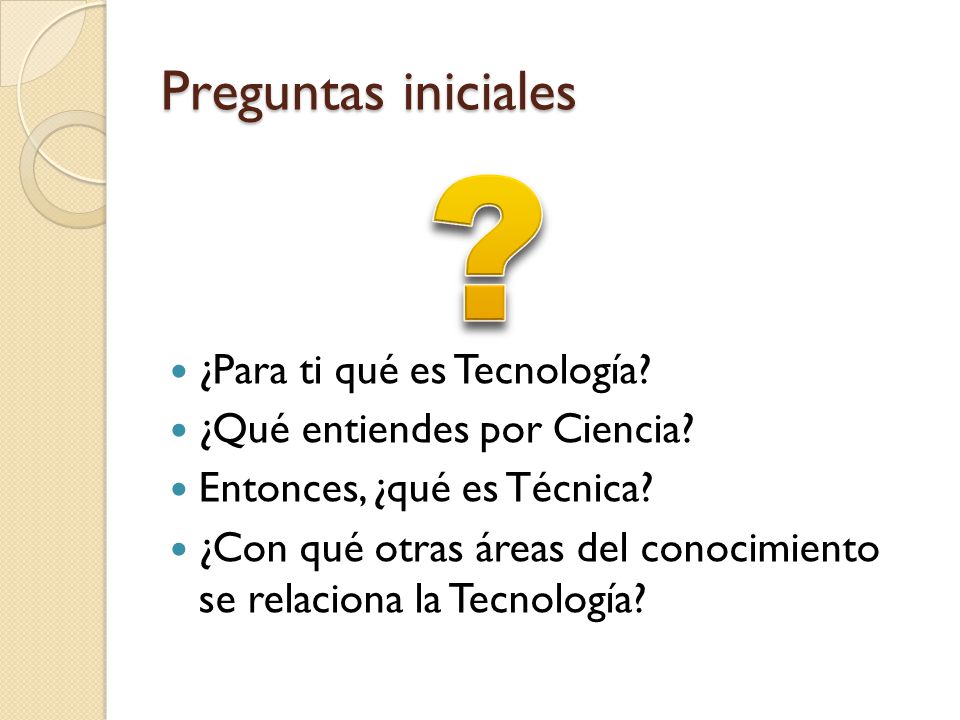 Preguntas iniciales

?

- ¿Para ti qué es Tecnología?
- ¿Qué entiendes por Ciencia?
- Entonces, ¿qué es Técnica?
- ¿Con qué otras áreas del conocimiento se relaciona la Tecnología?